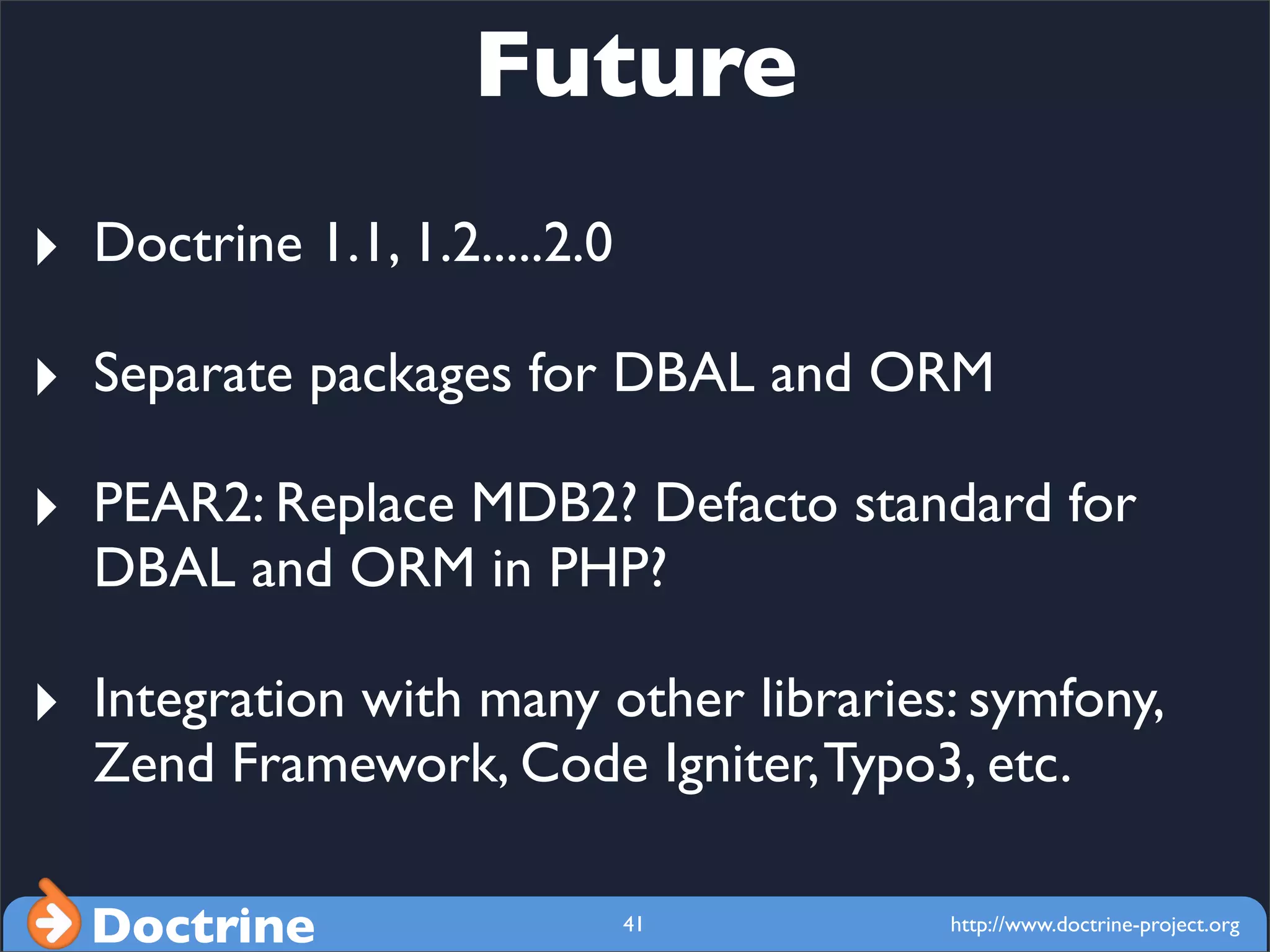 Future

Doctrine 1.1, 1.2.....2.0

Separate packages for DBAL and ORM

PEAR2: Replace MDB2? Defacto standard for DBAL and ORM in PHP?

Integration with many other libraries: symfony, Zend Framework, Code Igniter, Typo3, etc.

Doctrine 41 http://www.doctrine-project.org